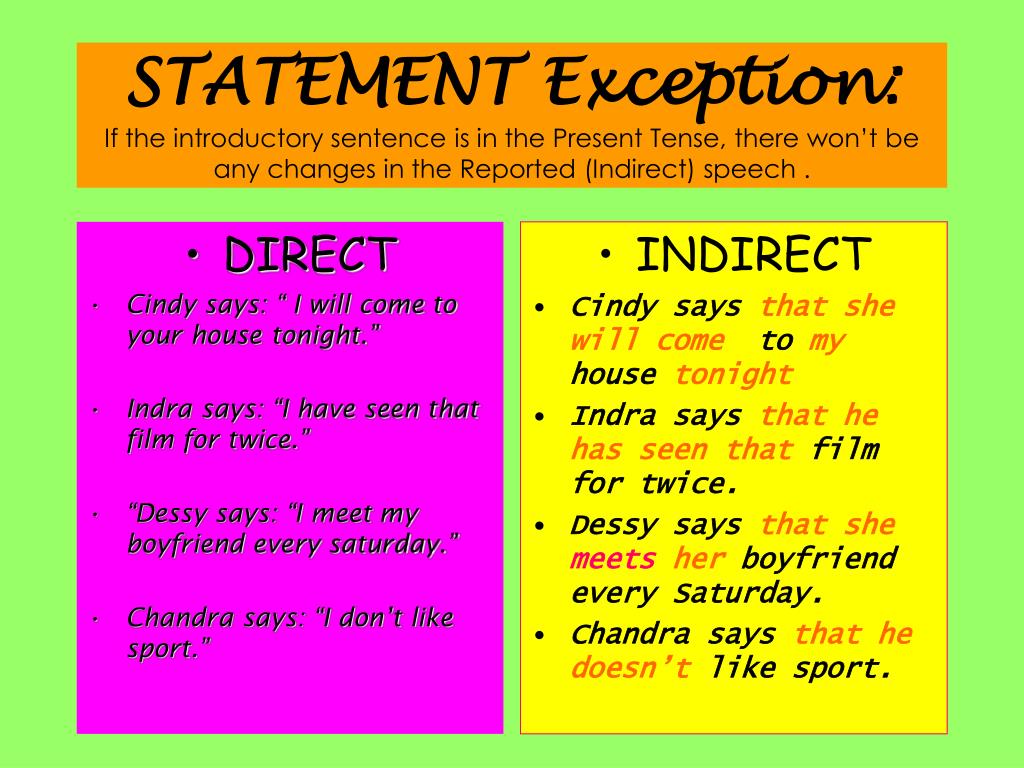 STATEMENT Exception:

If the introductory sentence is in the Present Tense, there won't be any changes in the Reported (Indirect) speech .

• DIRECT

• Cindy says: " I will come to your house tonight."

• Indra says: "I have seen that film for twice."

• "Dessy says: "I meet my boyfriend every saturday."

• Chandra says: "I don't like sport."

• INDIRECT

• Cindy says that she will come to my house tonight

• Indra says that he has seen that film for twice.

• Dessy says that she meets her boyfriend every Saturday.

• Chandra says that he doesn't like sport.